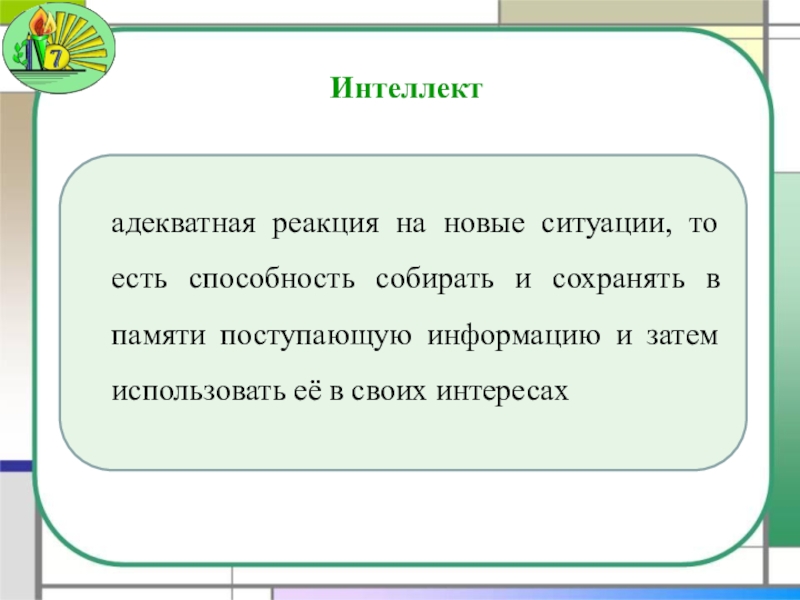 7

Интеллект

адекватная реакция на новые ситуации, то есть способность собирать и сохранять в памяти поступающую информацию и затем использовать её в своих интересах